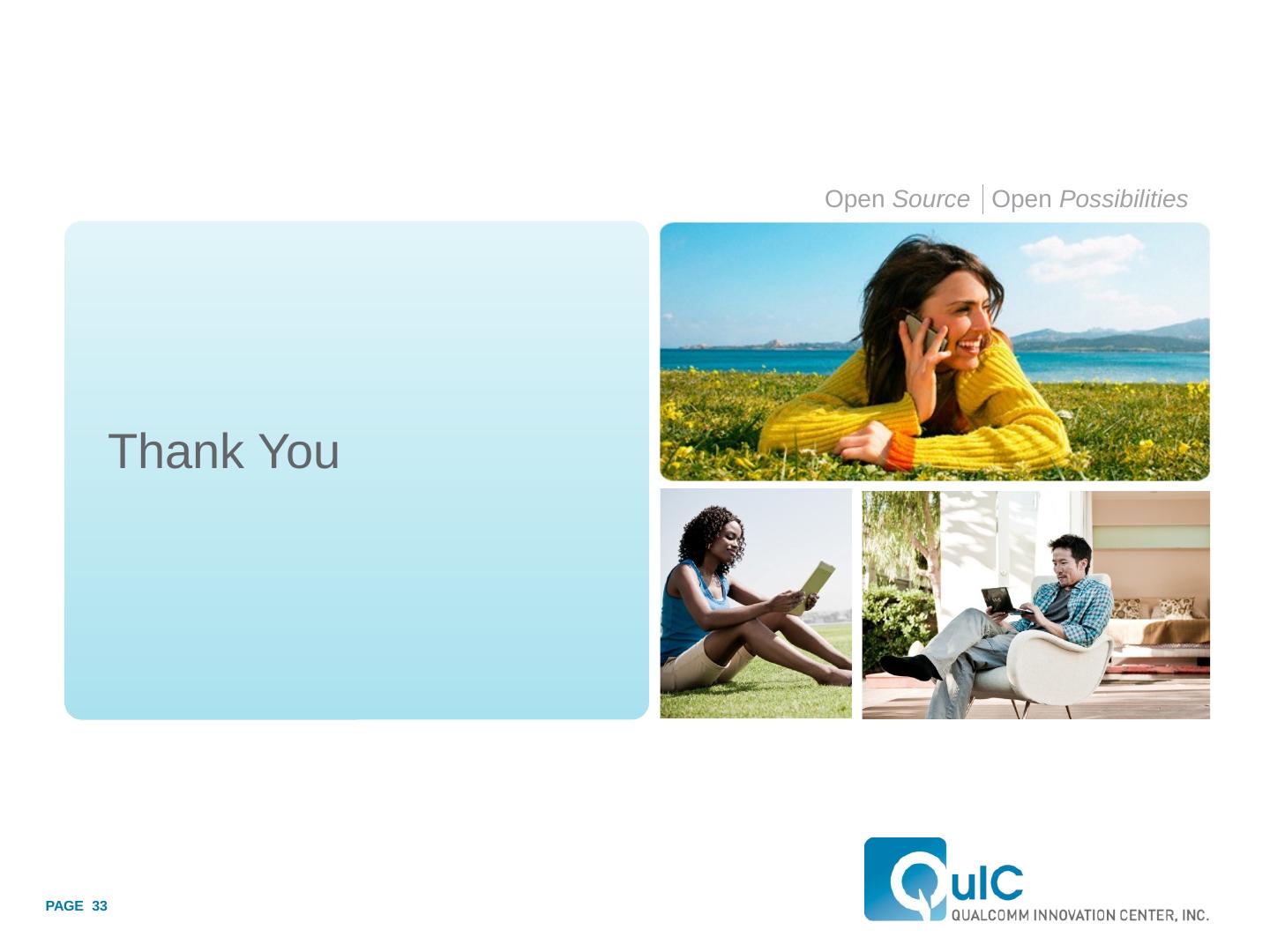 Open Source | Open Possibilities

Thank You

PAGE 33

QuIC
QUALCOMM INNOVATION CENTER, INC.